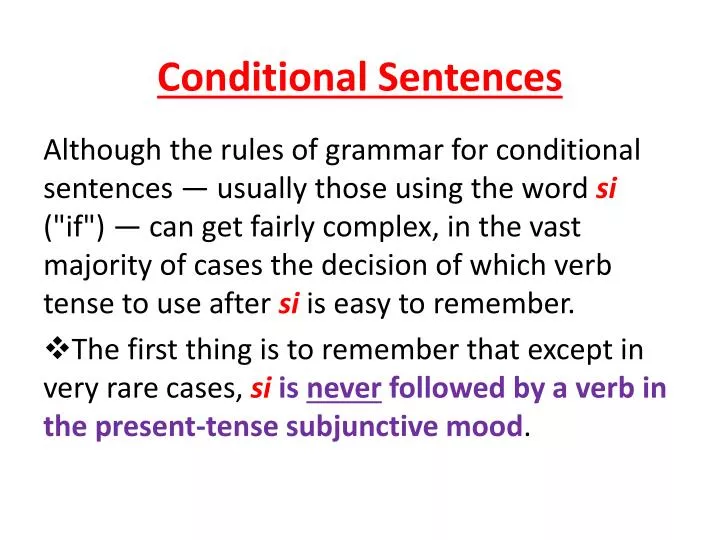 Conditional Sentences

Although the rules of grammar for conditional sentences — usually those using the word si ("if") — can get fairly complex, in the vast majority of cases the decision of which verb tense to use after si is easy to remember.

❖The first thing is to remember that except in very rare cases, si is never followed by a verb in the present-tense subjunctive mood.